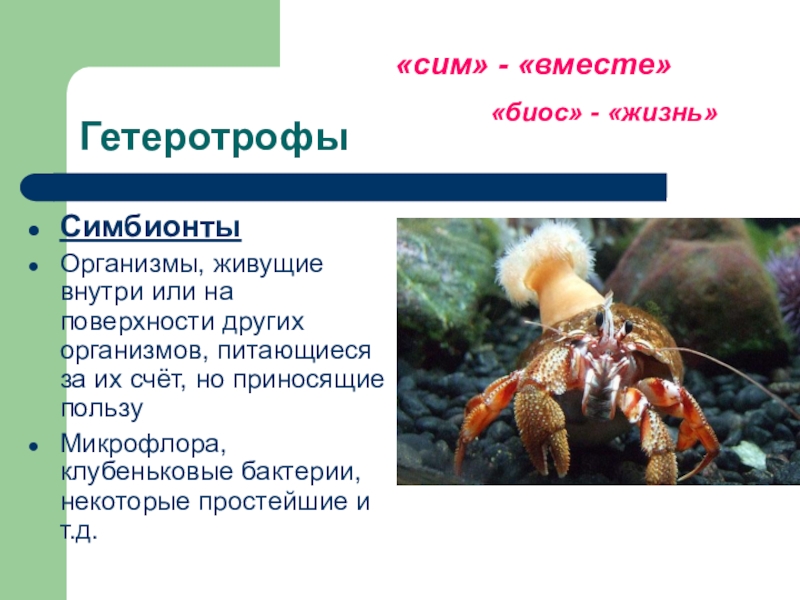 «сим» - «вместе»

«биос» - «жизнь»

Гетеротрофы

- Симбионты
- Организмы, живущие внутри или на поверхности других организмов, питающиеся за их счёт, но приносящие пользу
- Микрофлора, клубеньковые бактерии, некоторые простейшие и т.д.